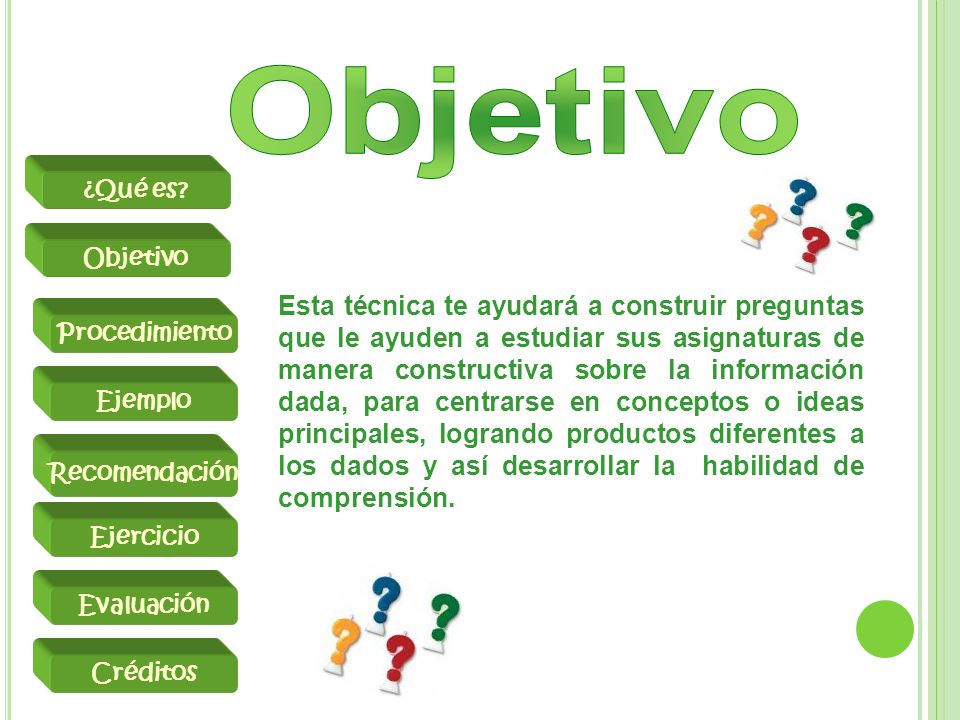 Objetivo

¿Qué es?

Objetivo

Procedimiento

Ejemplo

Recomendación

Ejercicio

Evaluación

Créditos

Esta técnica te ayudará a construir preguntas que le ayuden a estudiar sus asignaturas de manera constructiva sobre la información dada, para centrarse en conceptos o ideas principales, logrando productos diferentes a los dados y así desarrollar la habilidad de comprensión.